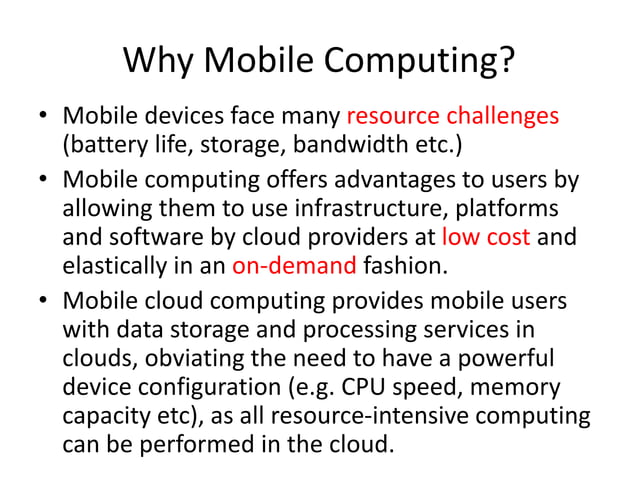 Why Mobile Computing?

• Mobile devices face many resource challenges (battery life, storage, bandwidth etc.)

• Mobile computing offers advantages to users by allowing them to use infrastructure, platforms and software by cloud providers at low cost and elastically in an on-demand fashion.

• Mobile cloud computing provides mobile users with data storage and processing services in clouds, obviating the need to have a powerful device configuration (e.g. CPU speed, memory capacity etc), as all resource-intensive computing can be performed in the cloud.